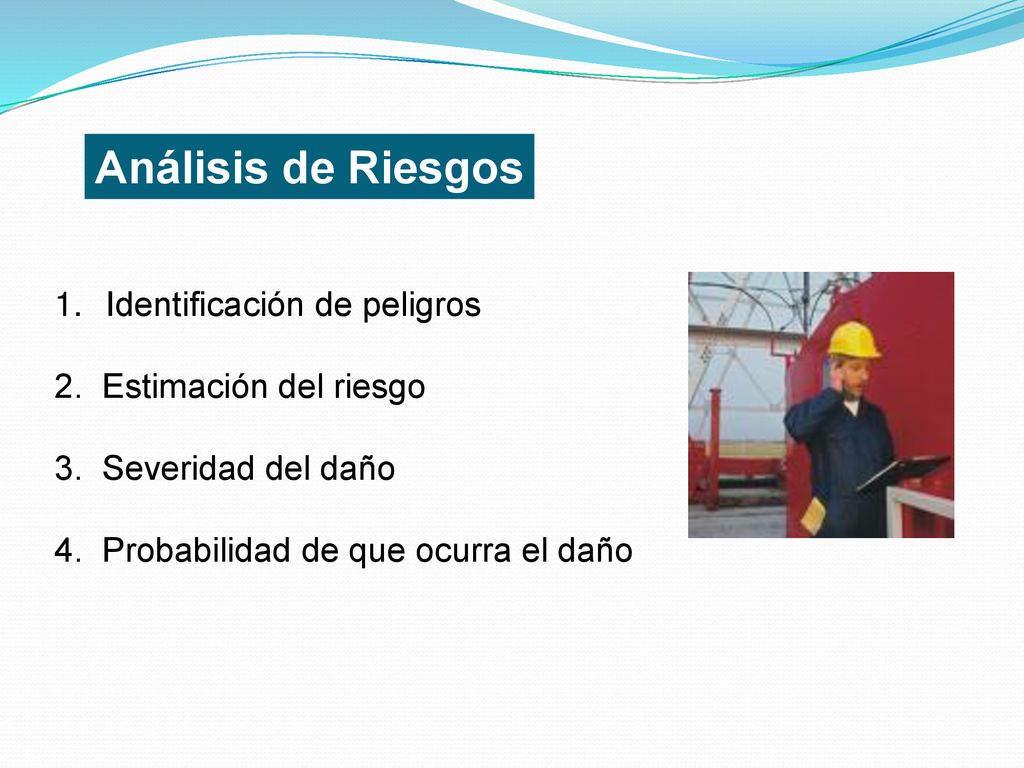 Análisis de Riesgos

1. Identificación de peligros

2. Estimación del riesgo

3. Severidad del daño

4. Probabilidad de que ocurra el daño